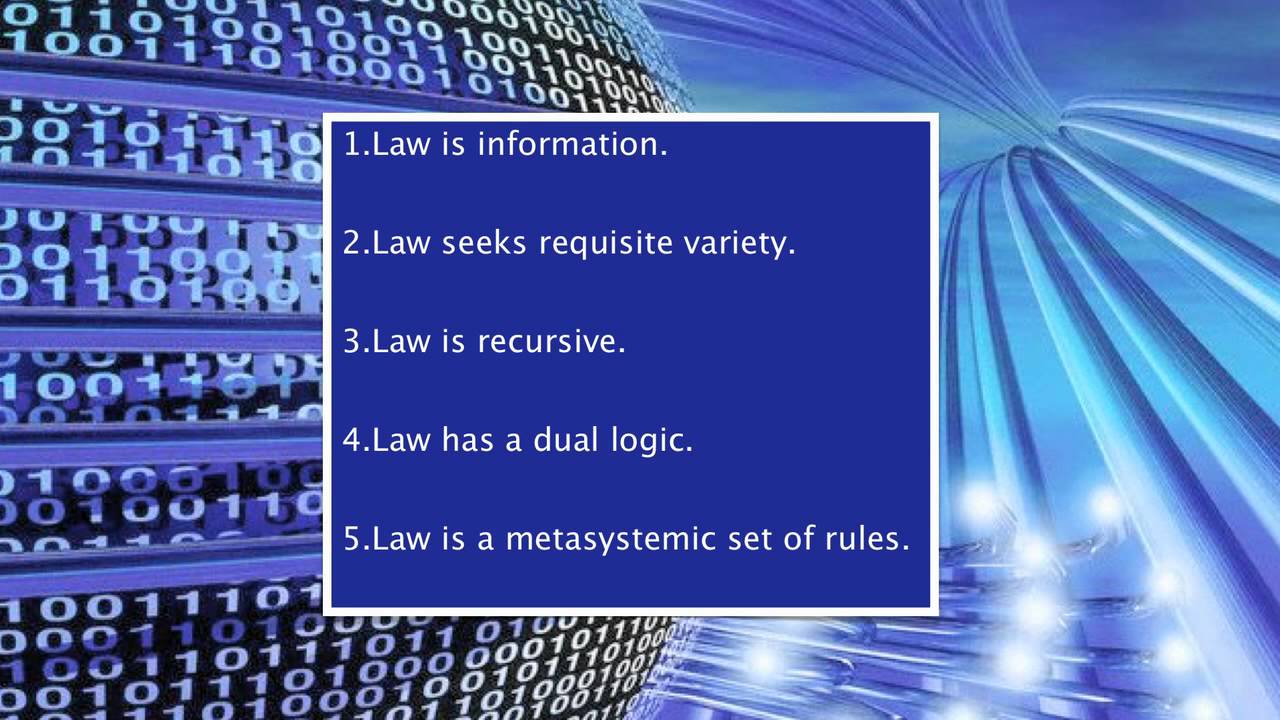 1.Law is information.

2.Law seeks requisite variety.

3.Law is recursive.

4.Law has a dual logic.

5.Law is a metasystemic set of rules.